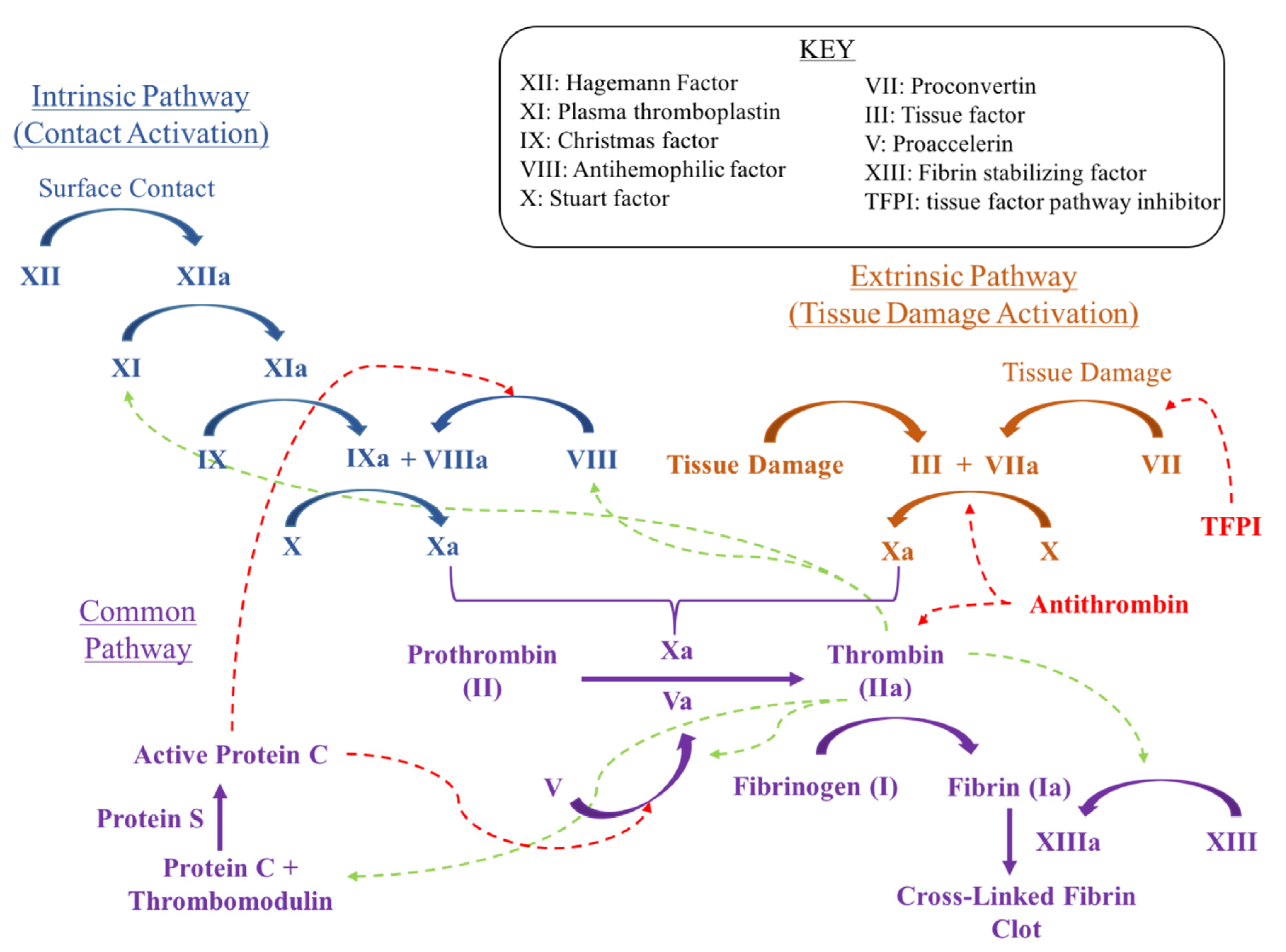 KEY

XII: Hagemann Factor
XI: Plasma thromboplastin
IX: Christmas factor
VIII: Antihemophilic factor
X: Stuart factor

VII: Proconvertin
III: Tissue factor
V: Proaccelerin
XIII: Fibrin stabilizing factor
TFPI: tissue factor pathway inhibitor

Intrinsic Pathway
(Contact Activation)

Surface Contact

XII XIIa

XI XIa

IX IXa + VIIIa VIII

X Xa

Extrinsic Pathway
(Tissue Damage Activation)

Tissue Damage

Tissue Damage III + VIIa VII

Xa X

TFPI

Antithrombin

Common
Pathway

Prothrombin
(II)

Xa

Va

Thrombin
(IIa)

Active Protein C

Protein S

Protein C +
Thrombomodulin

V

Fibrinogen (I) Fibrin (Ia)

XIIIa XIII

Cross-Linked Fibrin
Clot